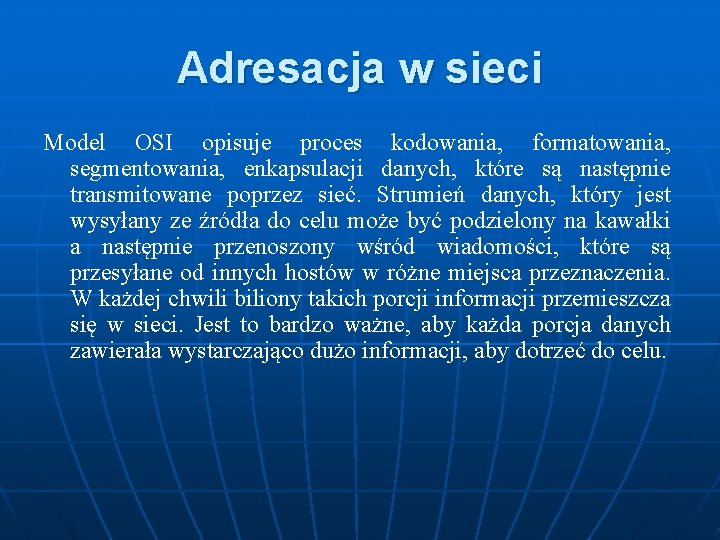 Adresacja w sieci

Model OSI opisuje proces kodowania, formatowania, segmentowania, enkapsulacji danych, które są następnie transmitowane poprzez sieć. Strumień danych, który jest wysyłany ze źródła do celu może być podzielony na kawałki a następnie przenoszony wśród wiadomości, które są przesyłane od innych hostów w różne miejsca przeznaczenia. W każdej chwili biliony takich porcji informacji przemieszcza się w sieci. Jest to bardzo ważne, aby każda porcja danych zawierała wystarczająco dużo informacji, aby dotrzeć do celu.